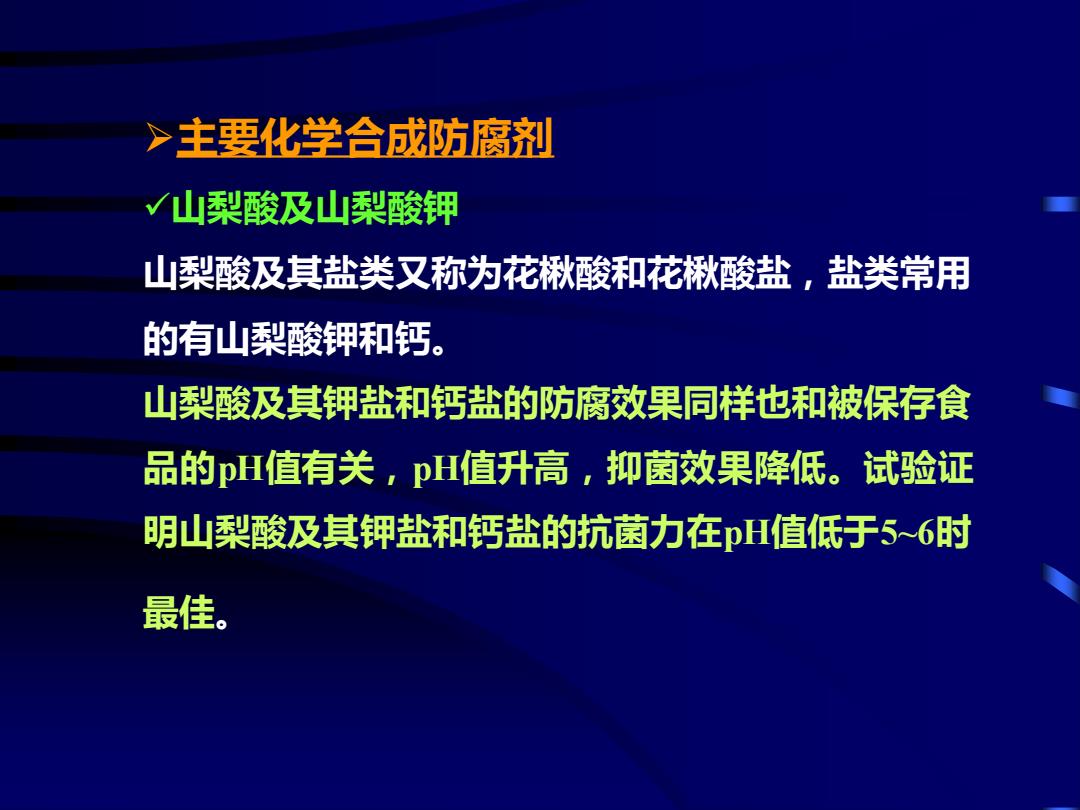 ➢主要化学合成防腐剂

✓山梨酸及山梨酸钾

山梨酸及其盐类又称为花楸酸和花楸酸盐，盐类常用的有山梨酸钾和钙。

山梨酸及其钾盐和钙盐的防腐效果同样也和被保存食品的pH值有关，pH值升高，抑菌效果降低。试验证明山梨酸及其钾盐和钙盐的抗菌力在pH值低于5~6时最佳。